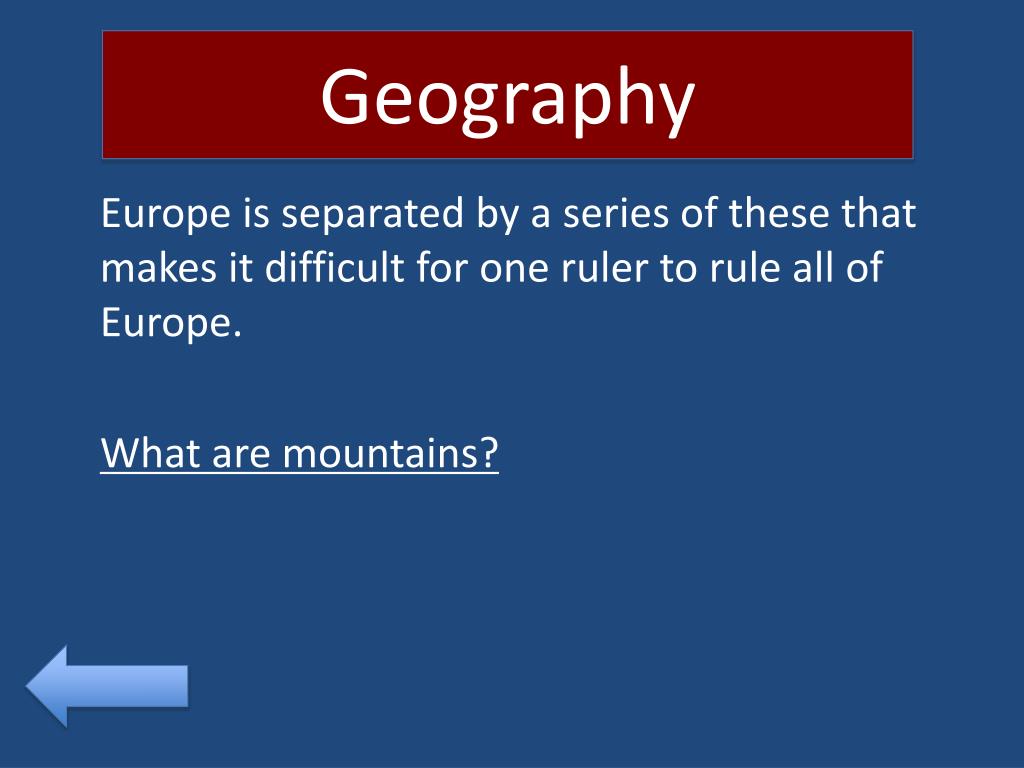 Geography

Europe is separated by a series of these that makes it difficult for one ruler to rule all of Europe.

What are mountains?